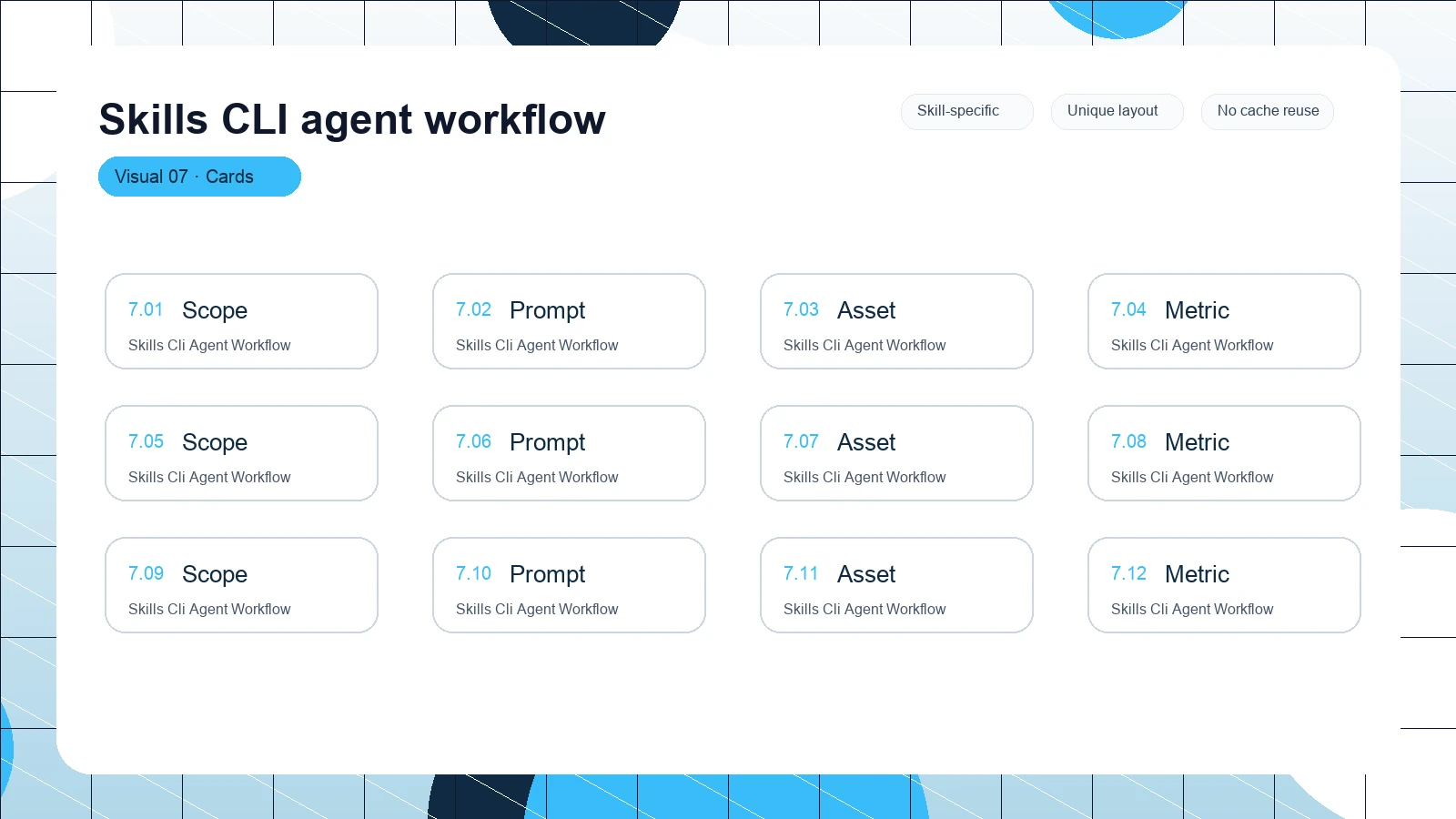 Skills CLI agent workflow

Skill-specific

Unique layout

No cache reuse

Visual 07 · Cards

7.01 Scope
Skills Cli Agent Workflow

7.02 Prompt
Skills Cli Agent Workflow

7.03 Asset
Skills Cli Agent Workflow

7.04 Metric
Skills Cli Agent Workflow

7.05 Scope
Skills Cli Agent Workflow

7.06 Prompt
Skills Cli Agent Workflow

7.07 Asset
Skills Cli Agent Workflow

7.08 Metric
Skills Cli Agent Workflow

7.09 Scope
Skills Cli Agent Workflow

7.10 Prompt
Skills Cli Agent Workflow

7.11 Asset
Skills Cli Agent Workflow

7.12 Metric
Skills Cli Agent Workflow